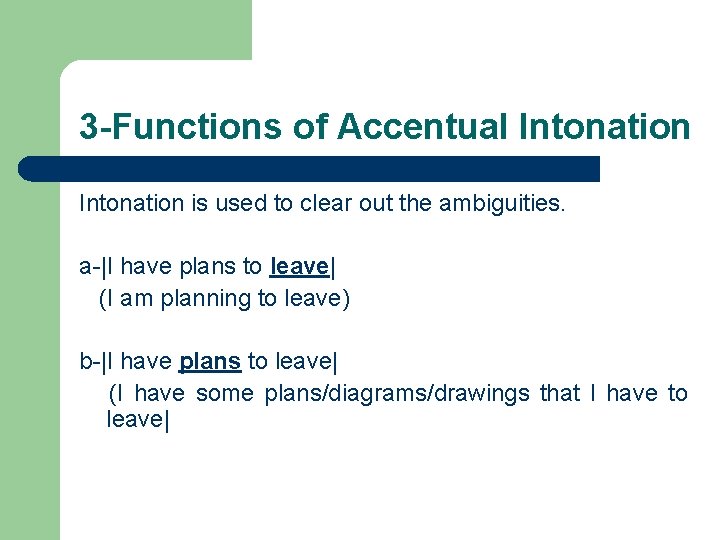 3-Functions of Accentual Intonation

Intonation is used to clear out the ambiguities.

a-|I have plans to leave|
(I am planning to leave)

b-|I have plans to leave|
(I have some plans/diagrams/drawings that I have to leave|